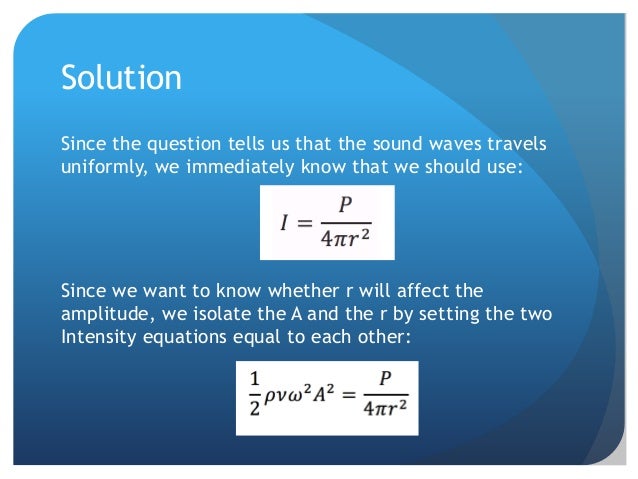 Solution

Since the question tells us that the sound waves travels uniformly, we immediately know that we should use:

$I = \frac{P}{4\pi r^2}$

Since we want to know whether r will affect the amplitude, we isolate the A and the r by setting the two Intensity equations equal to each other:

$\frac{1}{2}\rho v \omega^2 A^2 = \frac{P}{4\pi r^2}$